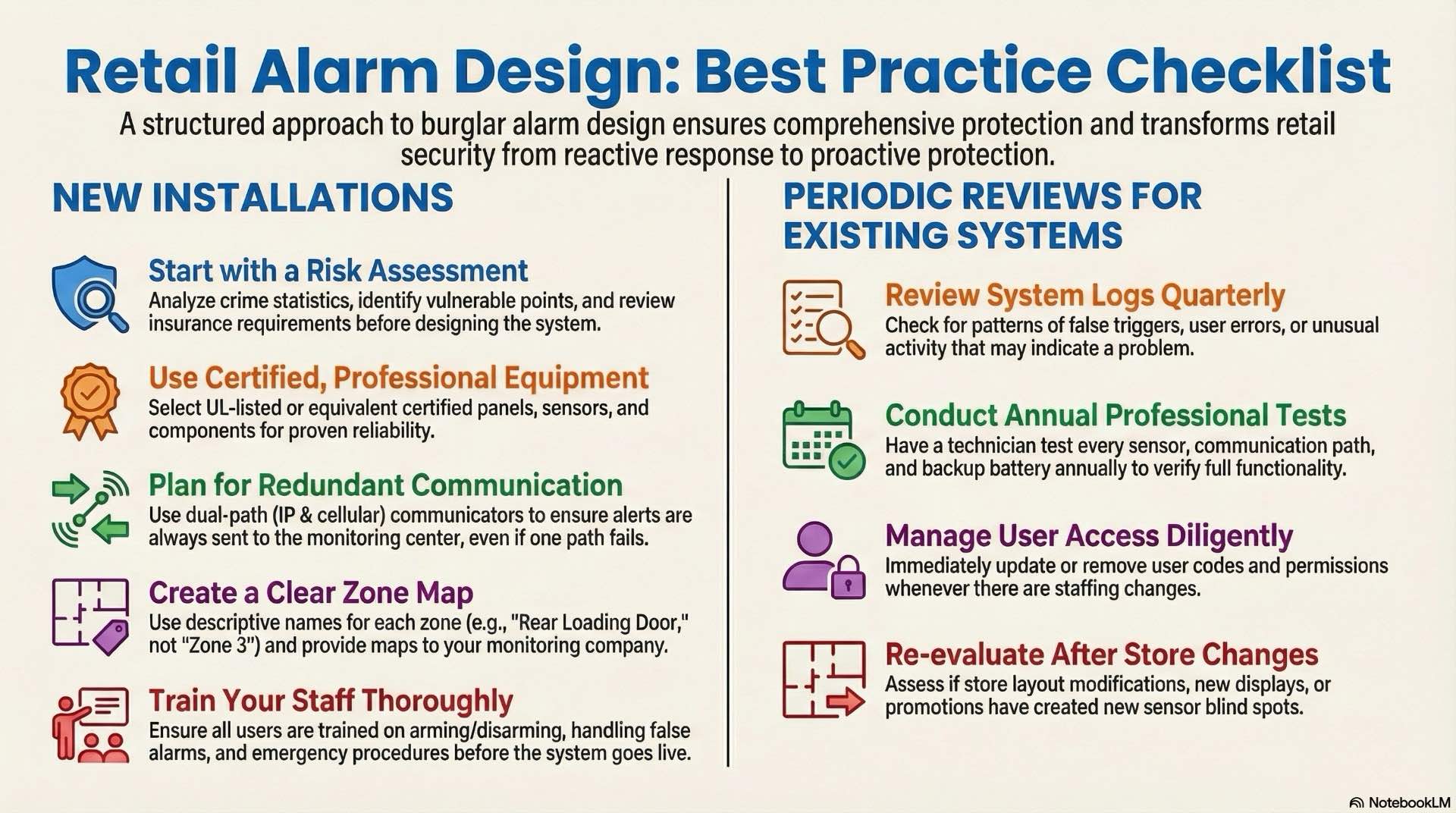 Retail Alarm Design: Best Practice Checklist

A structured approach to burglar alarm design ensures comprehensive protection and transforms retail security from reactive response to proactive protection.

NEW INSTALLATIONS

Start with a Risk Assessment
Analyze crime statistics, identify vulnerable points, and review insurance requirements before designing the system.

Use Certified, Professional Equipment
Select UL-listed or equivalent certified panels, sensors, and components for proven reliability.

Plan for Redundant Communication
Use dual-path (IP & cellular) communicators to ensure alerts are always sent to the monitoring center, even if one path fails.

Create a Clear Zone Map
Use descriptive names for each zone (e.g., "Rear Loading Door," not "Zone 3") and provide maps to your monitoring company.

Train Your Staff Thoroughly
Ensure all users are trained on arming/disarming, handling false alarms, and emergency procedures before the system goes live.

PERIODIC REVIEWS FOR EXISTING SYSTEMS

Review System Logs Quarterly
Check for patterns of false triggers, user errors, or unusual activity that may indicate a problem.

Conduct Annual Professional Tests
Have a technician test every sensor, communication path, and backup battery annually to verify full functionality.

Manage User Access Diligently
Immediately update or remove user codes and permissions whenever there are staffing changes.

Re-evaluate After Store Changes
Assess if store layout modifications, new displays, or promotions have created new sensor blind spots.

NotebookLM